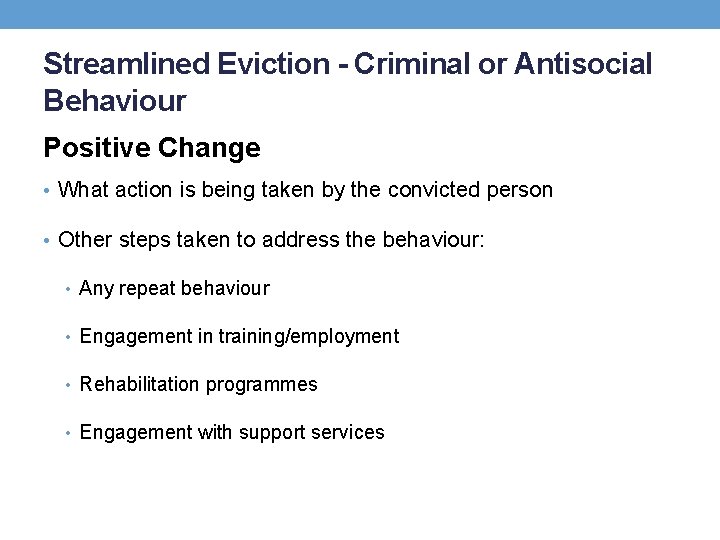 Streamlined Eviction - Criminal or Antisocial Behaviour

Positive Change

• What action is being taken by the convicted person

• Other steps taken to address the behaviour:

• Any repeat behaviour

• Engagement in training/employment

• Rehabilitation programmes

• Engagement with support services